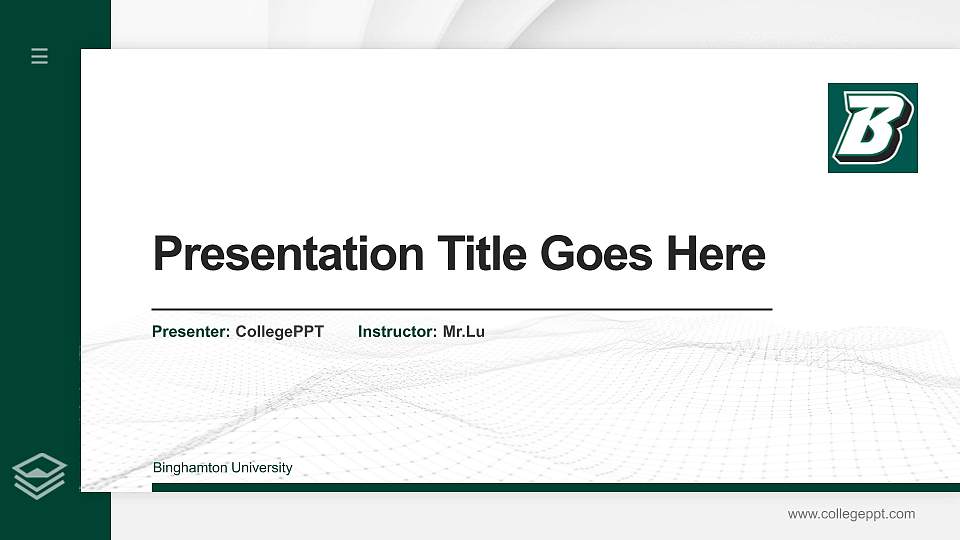 B

Presentation Title Goes Here

Presenter: CollegePPT Instructor: Mr.Lu

Binghamton University

www.collegeppt.com